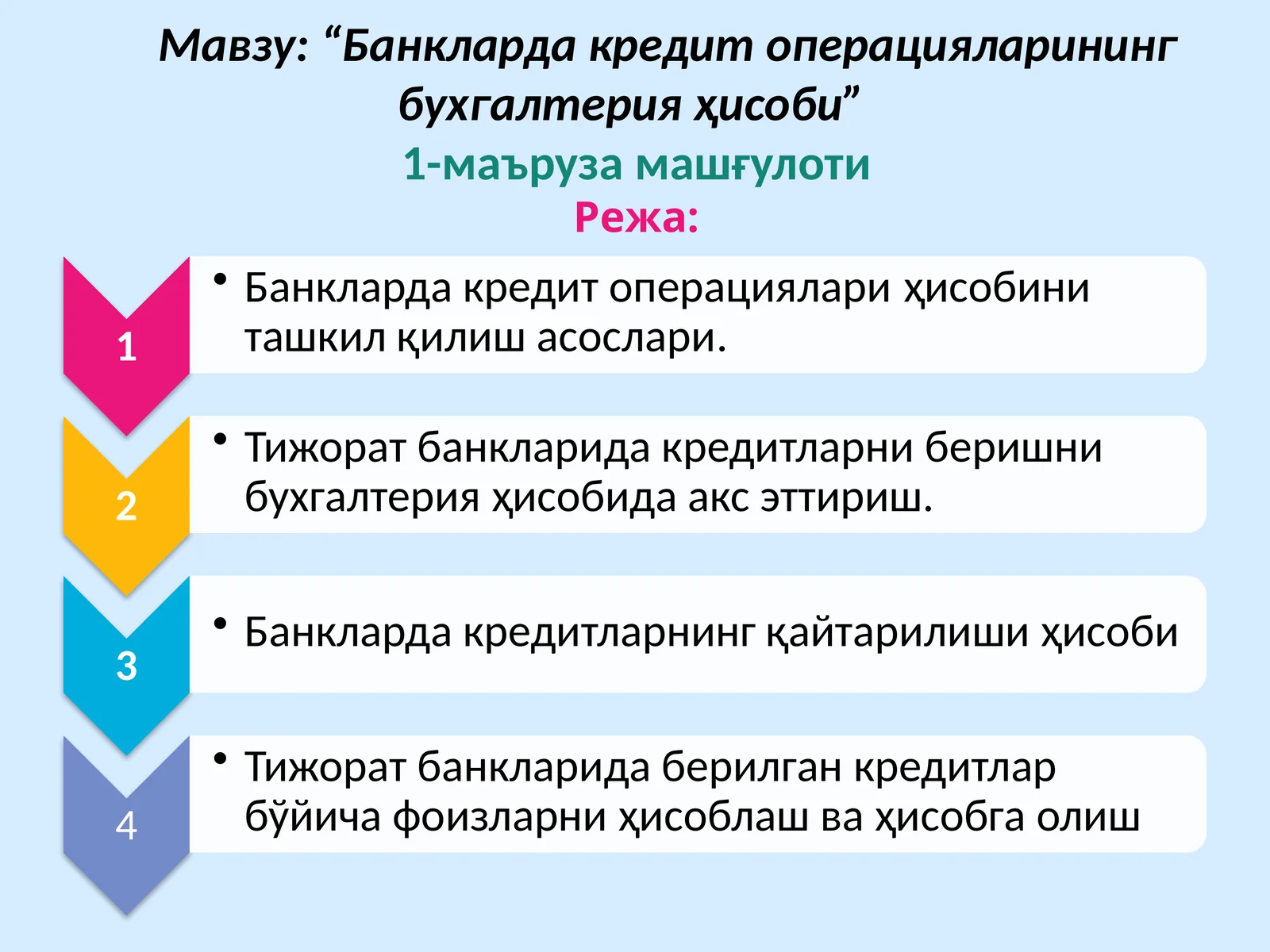 Мавзу: “Банкларда кредит операцияларининг бухгалтерия ҳисоби”

1-маъруза машғулоти

Режа:

1

• Банкларда кредит операциялари ҳисобини ташкил қилиш асослари.

2

• Тижорат банкларида кредитларни беришни бухгалтерия ҳисобида акс эттириш.

3

• Банкларда кредитларнинг қайтарилиши ҳисоби

4

• Тижорат банкларида берилган кредитлар бўйича фоизларни ҳисоблаш ва ҳисобга олиш